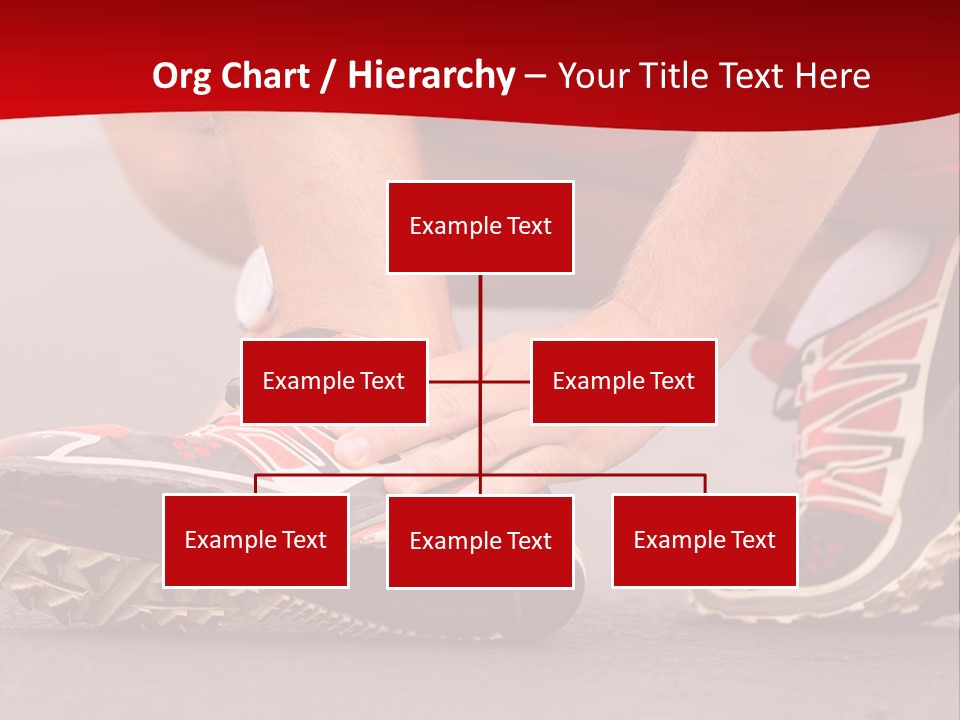 Org Chart / Hierarchy – Your Title Text Here

Example Text

Example Text

Example Text

Example Text

Example Text

Example Text